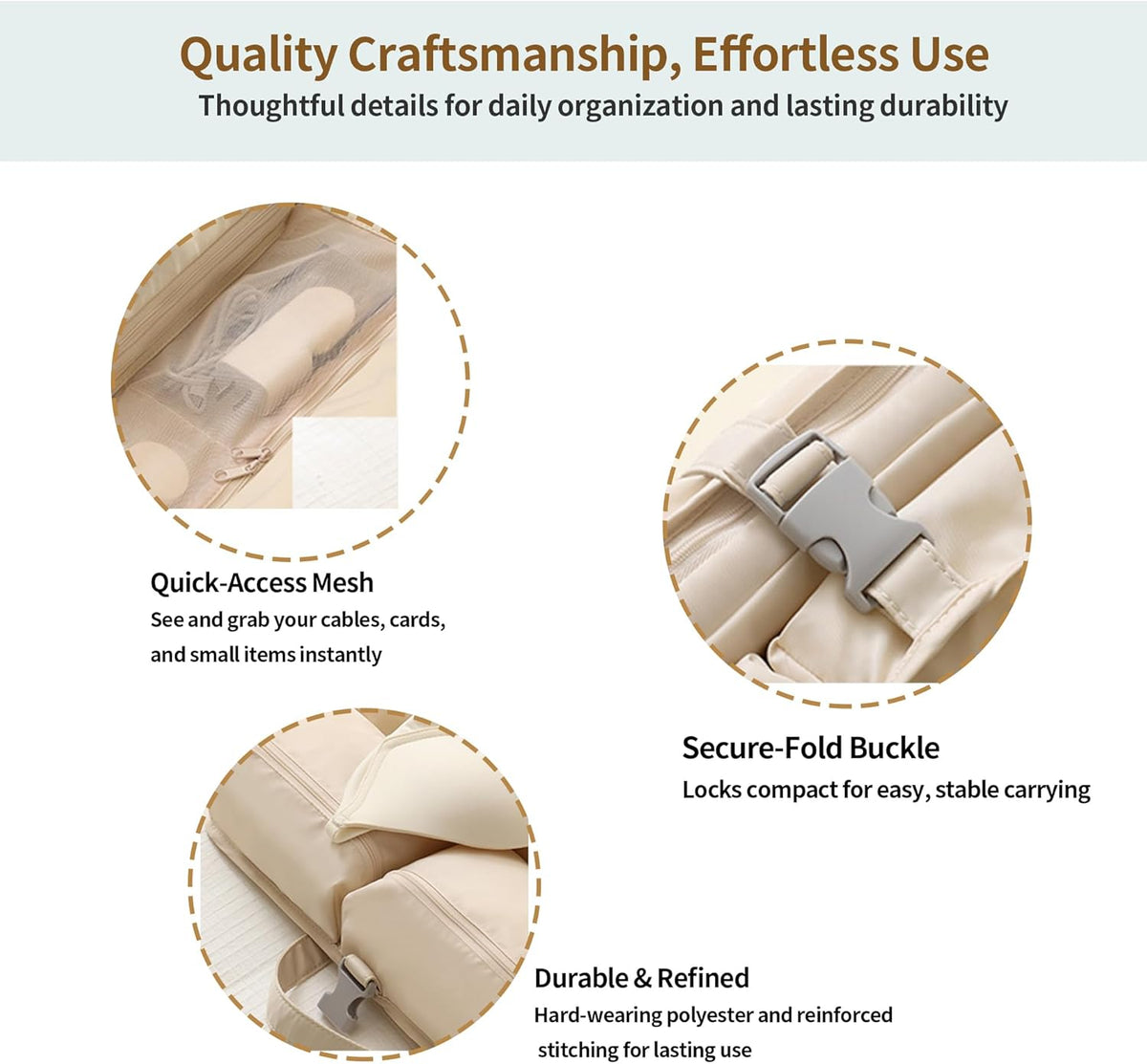 Quality Craftsmanship, Effortless Use

Thoughtful details for daily organization and lasting durability

Quick-Access Mesh

See and grab your cables, cards, and small items instantly

Secure-Fold Buckle

Locks compact for easy, stable carrying

Durable & Refined

Hard-wearing polyester and reinforced stitching for lasting use